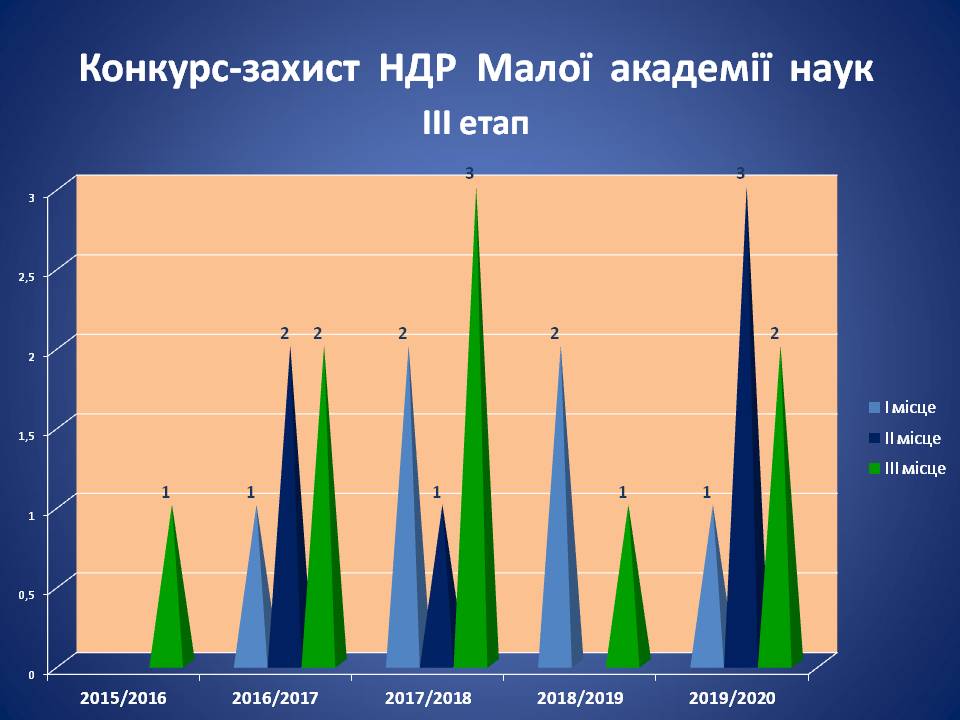 Конкурс-захист НДР Малої академії наук
ІІІ етап

3
2,5
2
1,5
1
0,5
0

1
1 2 2
2 1 3
2 1
1 3 2

2015/2016
2016/2017
2017/2018
2018/2019
2019/2020

І місце
ІІ місце
ІІІ місце